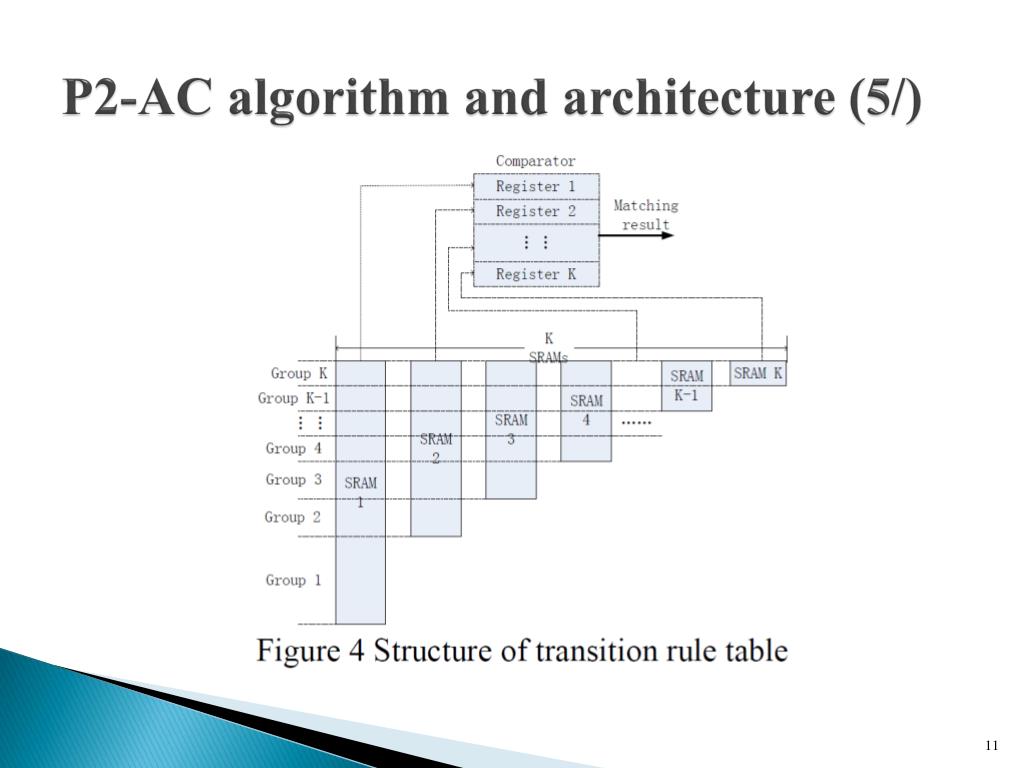 P2-AC algorithm and architecture (5/)

Comparator
Register 1
Register 2
⋮ ⋮
Register K
Matching result

K SRAMs

Group K
Group K-1
⋮ ⋮
Group 4
Group 3
Group 2
Group 1

SRAM 1
SRAM 2
SRAM 3
SRAM 4
......
SRAM K-1
SRAM K

Figure 4 Structure of transition rule table

11